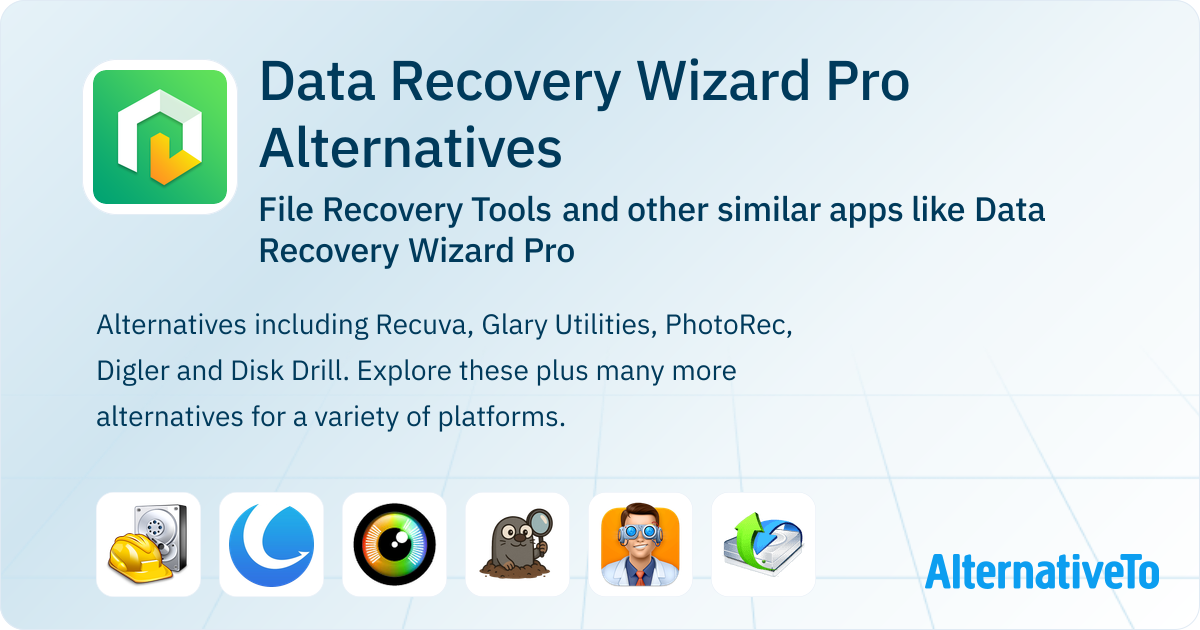 Data Recovery Wizard Pro Alternatives

File Recovery Tools and other similar apps like Data Recovery Wizard Pro

Alternatives including Recuva, Glary Utilities, PhotoRec, Digler and Disk Drill. Explore these plus many more alternatives for a variety of platforms.

AlternativeTo